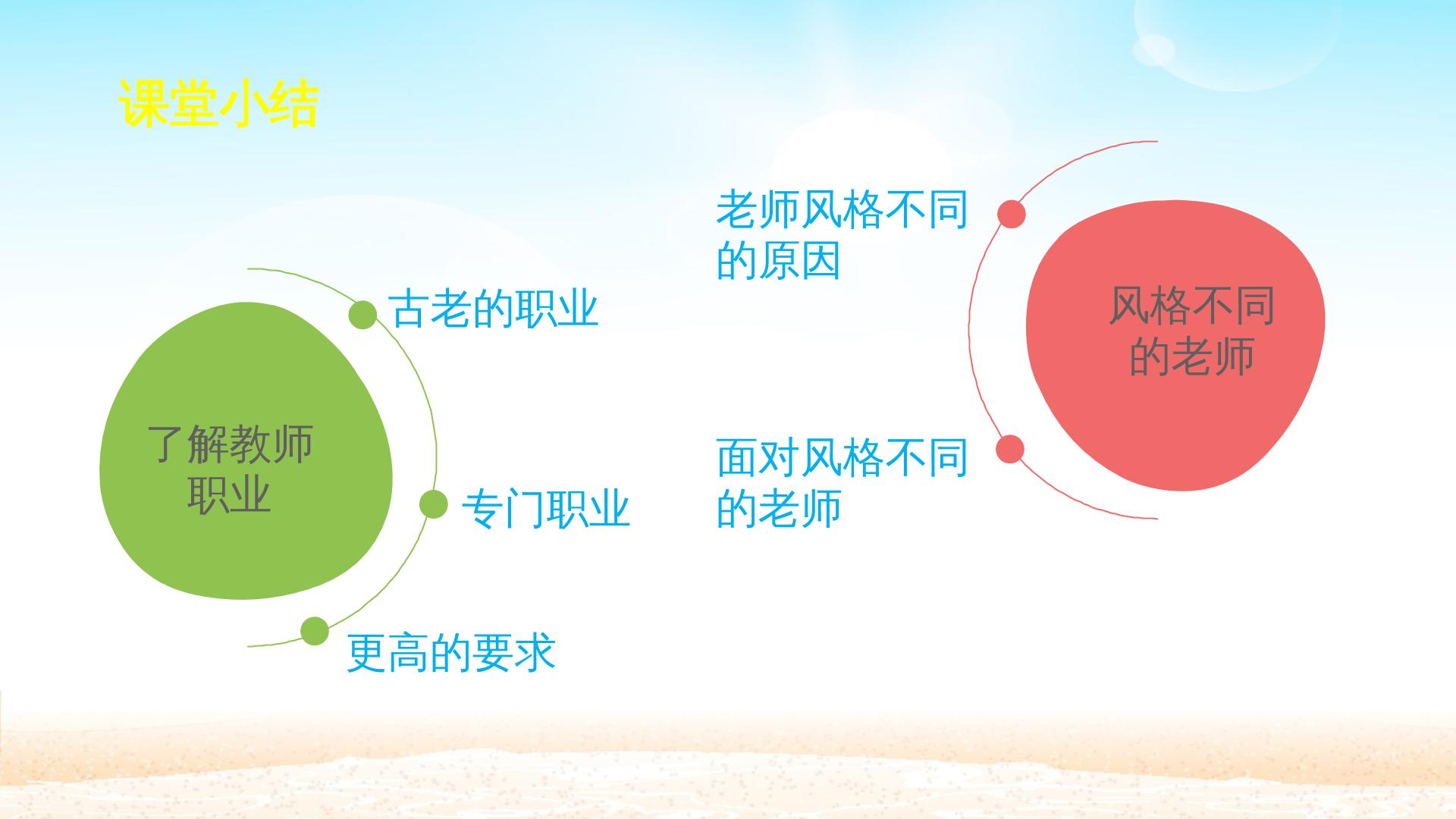 课堂小结

了解教师职业

古老的职业

专门职业

更高的要求

风格不同的老师

老师风格不同的原因

面对风格不同的老师